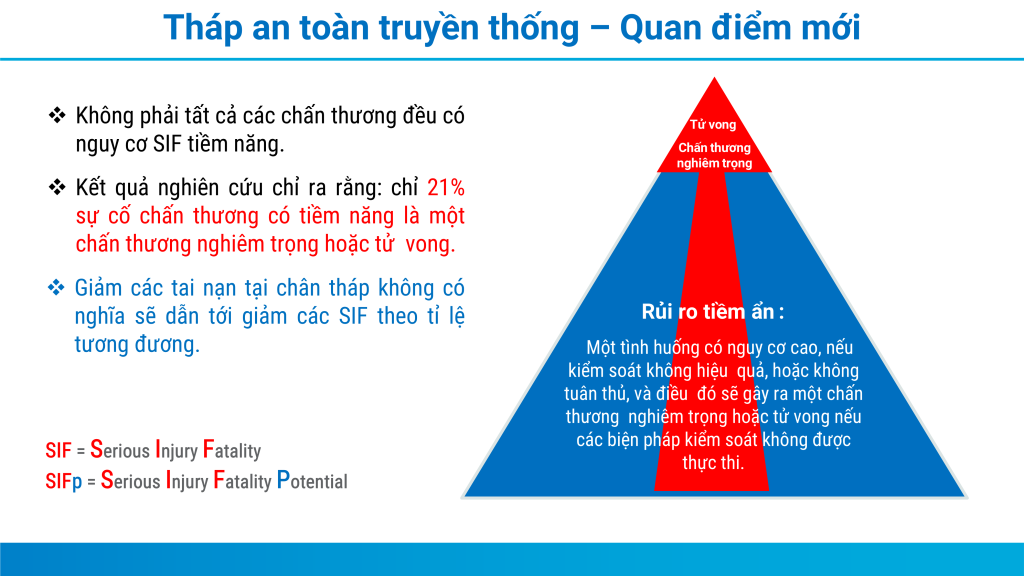 Tháp an toàn truyền thống – Quan điểm mới

❖ Không phải tất cả các chấn thương đều có nguy cơ SIF tiềm năng.

❖ Kết quả nghiên cứu chỉ ra rằng: chỉ 21% sự cố chấn thương có tiềm năng là một chấn thương nghiêm trọng hoặc tử vong.

❖ Giảm các tai nạn tại chân tháp không có nghĩa sẽ dẫn tới giảm các SIF theo tỉ lệ tương đương.

SIF = Serious Injury Fatality
SIFp = Serious Injury Fatality Potential

Tử vong
Chấn thương nghiêm trọng

Rủi ro tiềm ẩn :
Một tình huống có nguy cơ cao, nếu kiểm soát không hiệu quả, hoặc không tuân thủ, và điều đó sẽ gây ra một chấn thương nghiêm trọng hoặc tử vong nếu các biện pháp kiểm soát không được thực thi.